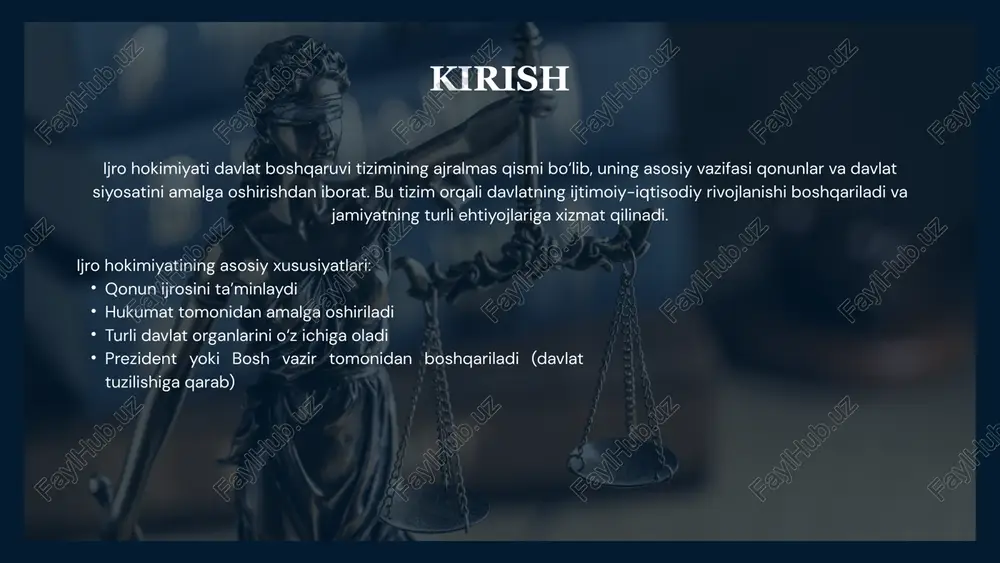 KIRISH

Ijro hokimiyati davlat boshqaruvi tizimining ajralmas qismi bo'lib, uning asosiy vazifasi qonunlar va davlat siyosatini amalga oshirishdan iborat. Bu tizim orqali davlatning ijtimoiy-iqtisodiy rivojlanishi boshqariladi va jamiyatning turli ehtiyojlariga xizmat qilinadi.

Ijro hokimiyatining asosiy xususiyatlari:
• Qonun ijrosini ta'minlaydi
• Hukumat tomonidan amalga oshiriladi
• Turli davlat organlarini o'z ichiga oladi
• Prezident yoki Bosh vazir tomonidan boshqariladi (davlat tuzilishiga qarab)

FaylHub.uz